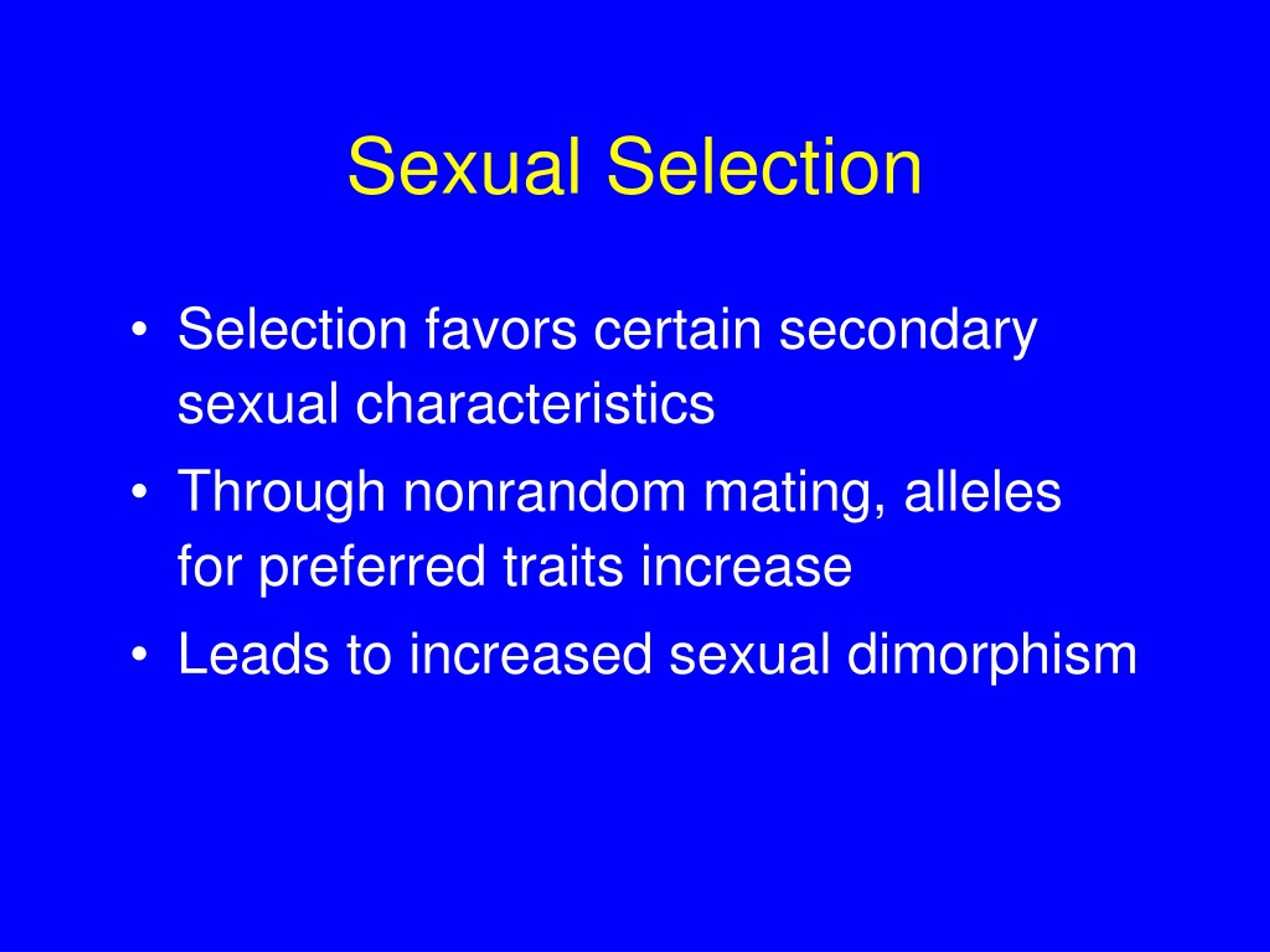 Sexual Selection

• Selection favors certain secondary sexual characteristics

• Through nonrandom mating, alleles for preferred traits increase

• Leads to increased sexual dimorphism